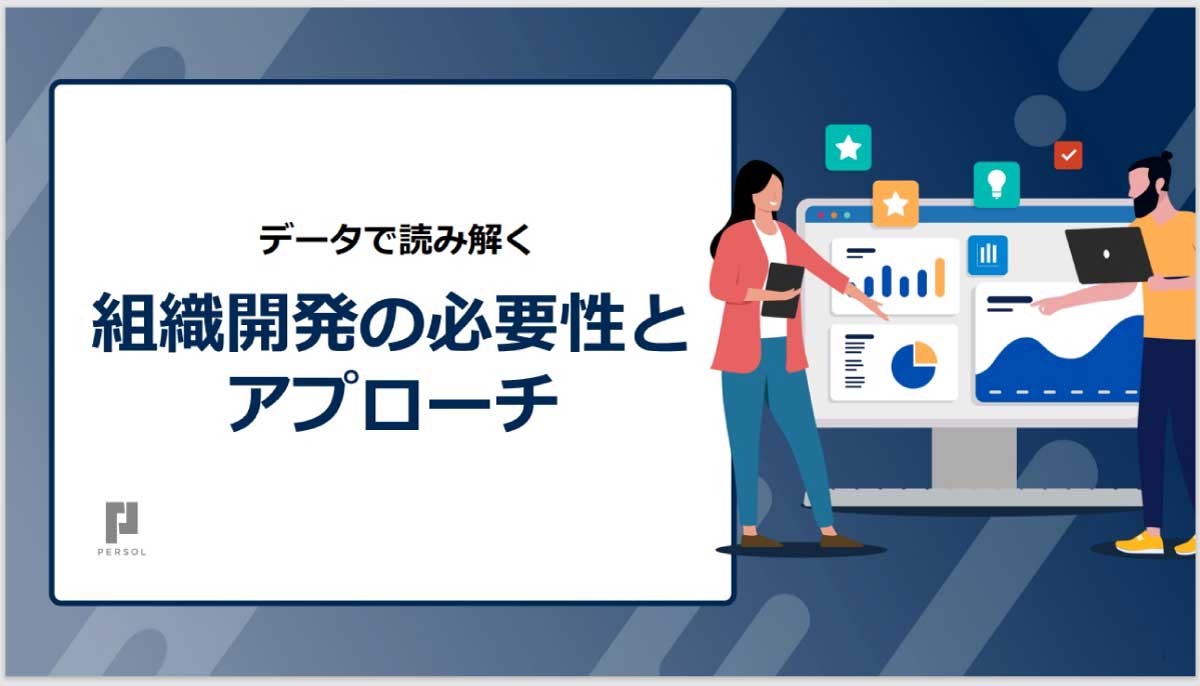 データで読み解く

組織開発の必要性とアプローチ

PERSOL